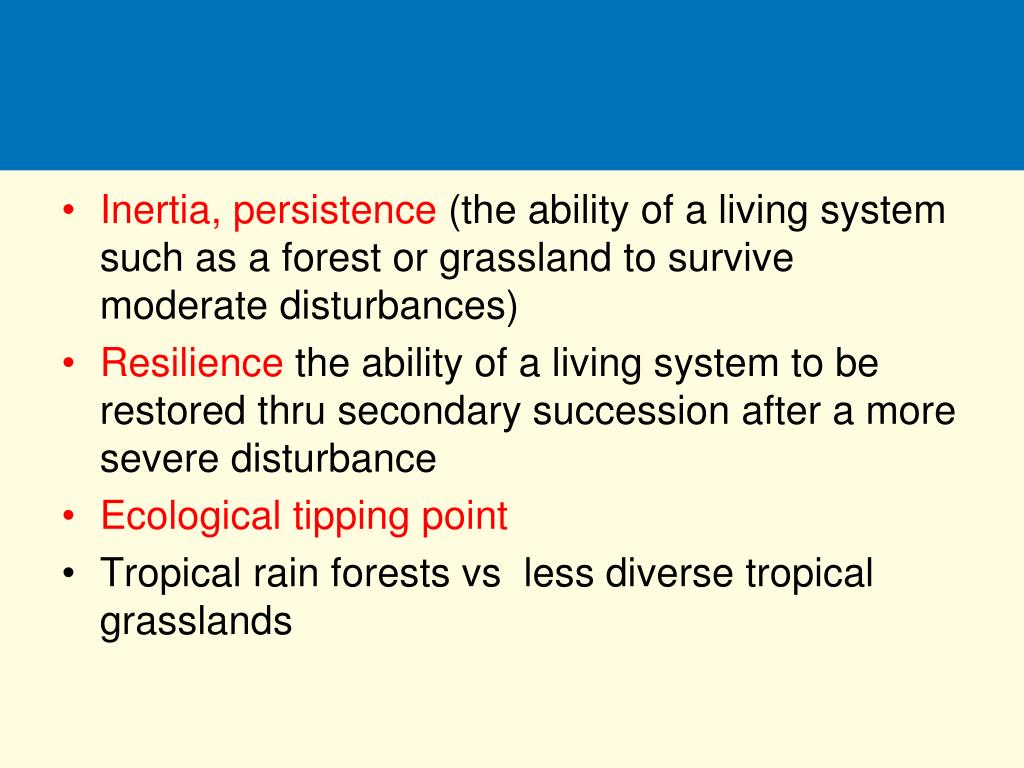 • Inertia, persistence (the ability of a living system such as a forest or grassland to survive moderate disturbances)
• Resilience the ability of a living system to be restored thru secondary succession after a more severe disturbance
• Ecological tipping point
• Tropical rain forests vs less diverse tropical grasslands